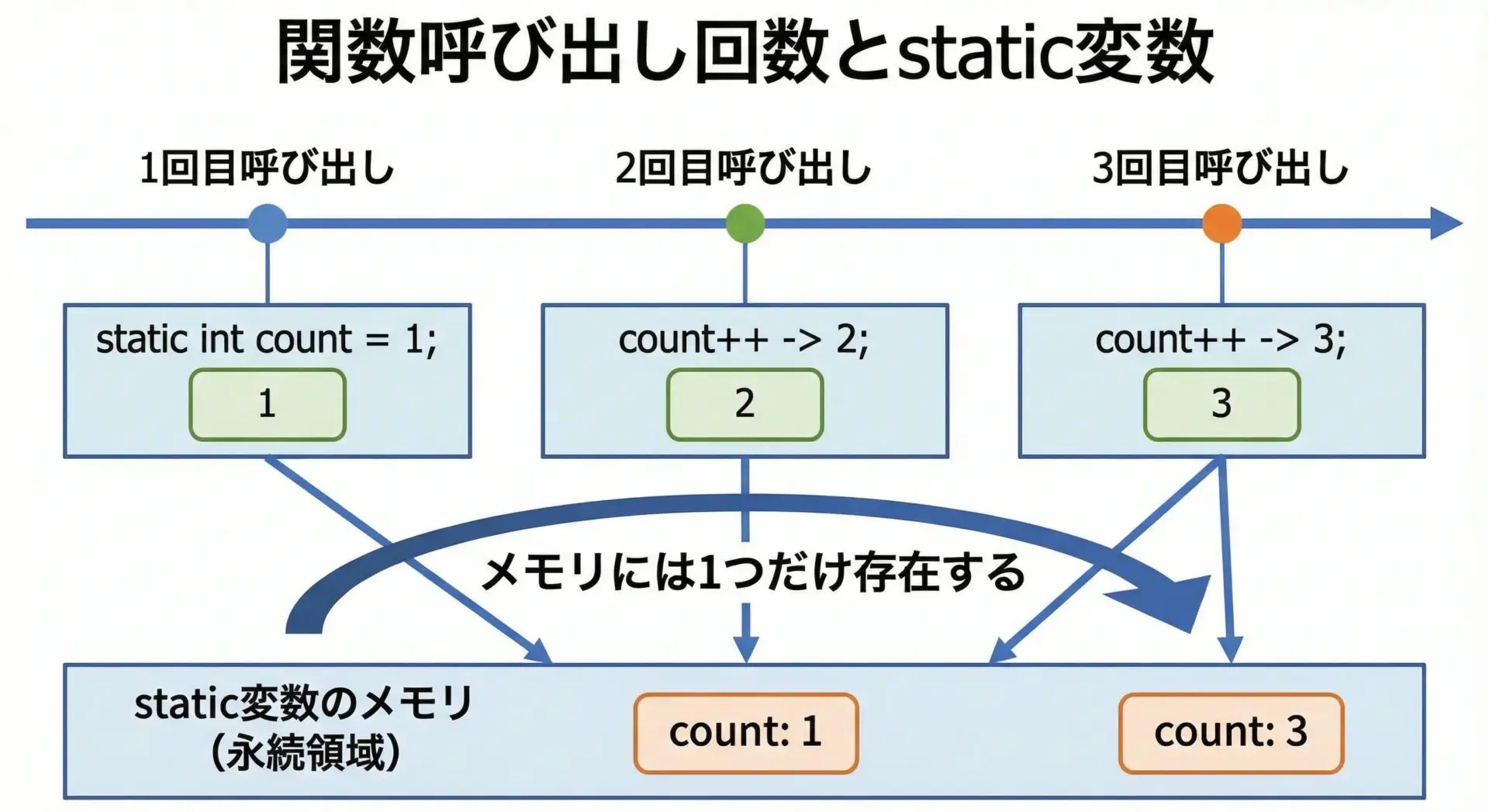 関数呼び出し回数とstatic変数

1回目呼び出し

2回目呼び出し

3回目呼び出し

static int count = 1;

1

count++ -> 2;

2

count++ -> 3;

3

メモリには1つだけ存在する

static変数のメモリ
(永続領域)

count: 1

count: 3